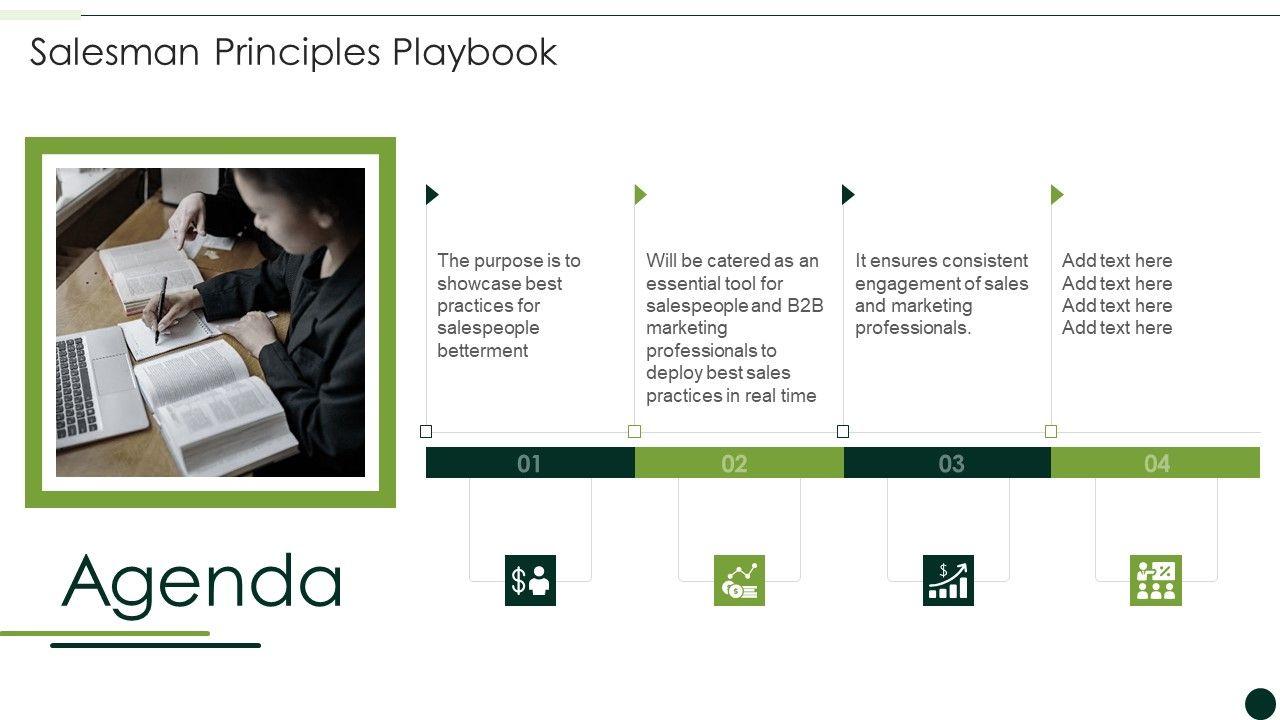 Salesman Principles Playbook

The purpose is to showcase best practices for salespeople betterment

Will be catered as an essential tool for salespeople and B2B marketing professionals to deploy best sales practices in real time

It ensures consistent engagement of sales and marketing professionals.

Add text here
Add text here
Add text here
Add text here

01

02

03

04

Agenda